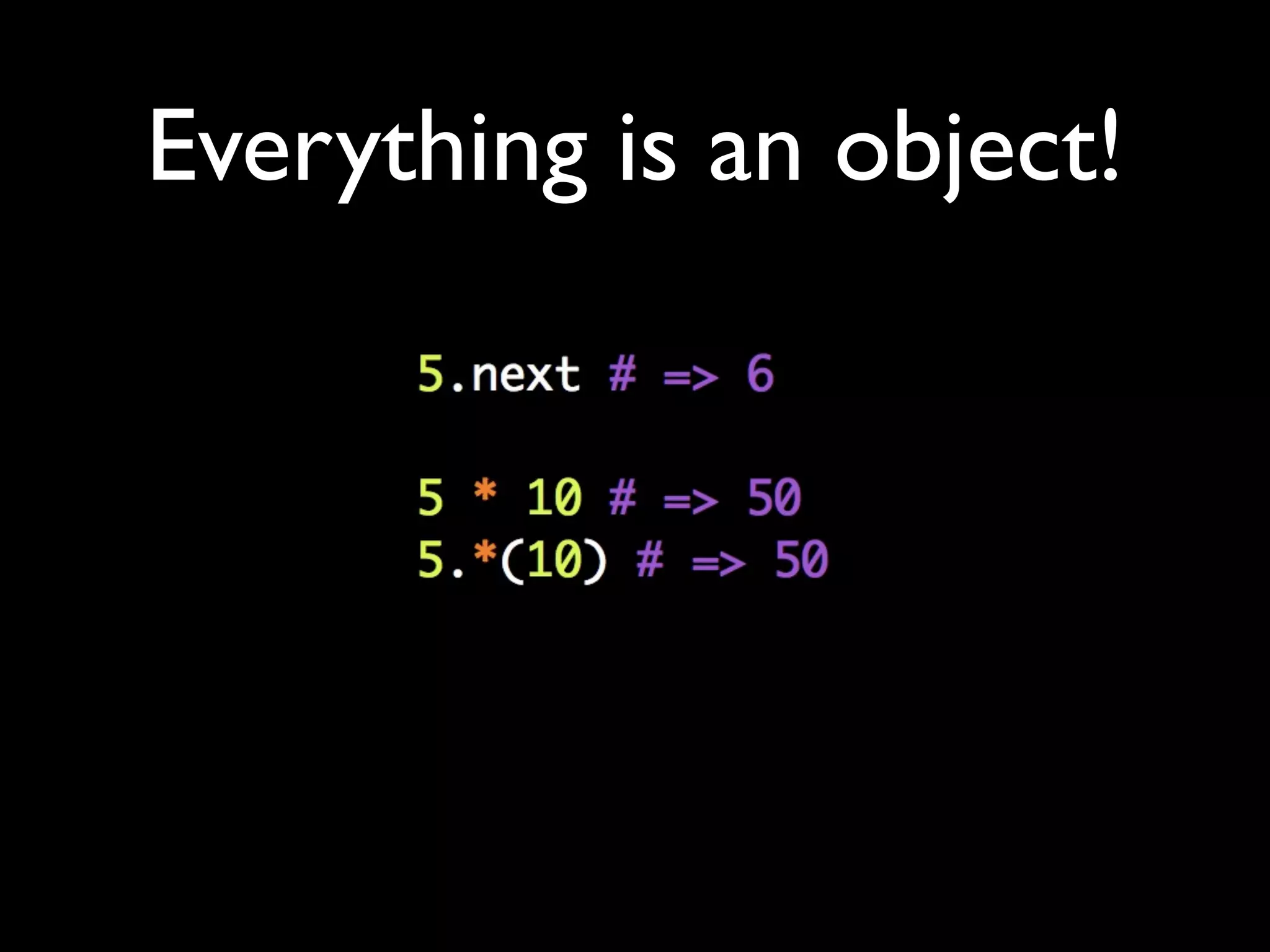 Everything is an object!

5.next # => 6

5 * 10 # => 50
5.*(10) # => 50